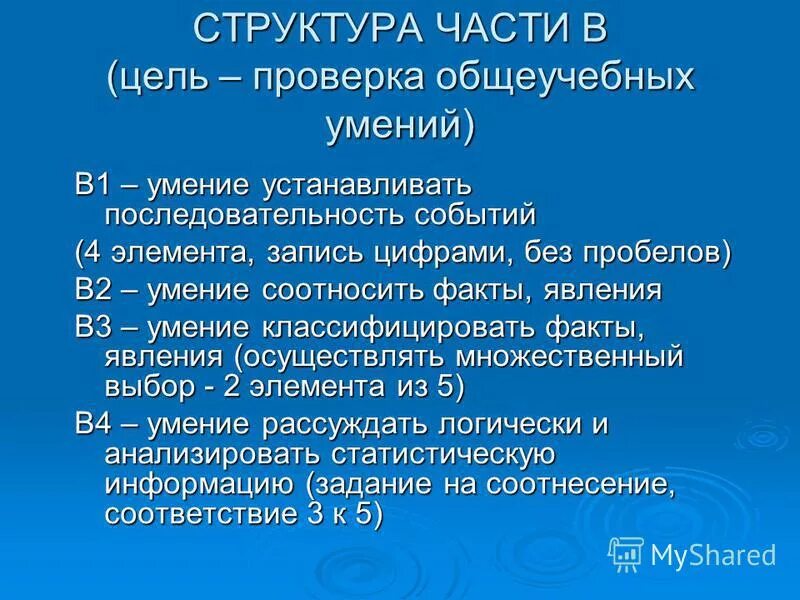 СТРУКТУРА ЧАСТИ В
(цель – проверка общеучебных умений)

В1 – умение устанавливать последовательность событий

(4 элемента, запись цифрами, без пробелов)

В2 – умение соотносить факты, явления

В3 – умение классифицировать факты, явления (осуществлять множественный выбор - 2 элемента из 5)

В4 – умение рассуждать логически и анализировать статистическую информацию (задание на соотнесение, соответствие 3 к 5)

MyShared